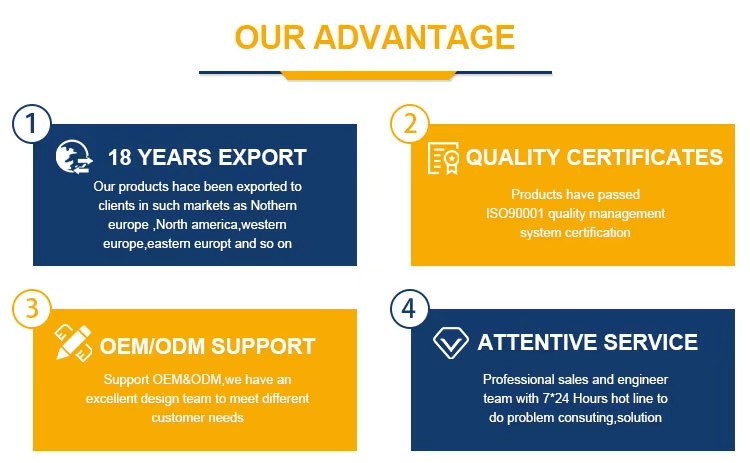 OUR ADVANTAGE

1

18 YEARS EXPORT

Our products hace been exported to clients in such markets as Nothern europe ,North america,western europe,eastern europt and so on

2

QUALITY CERTIFICATES

Products have passed ISO90001 quality management system certification

3

OEM/ODM SUPPORT

Support OEM&ODM,we have an excellent design team to meet different customer needs

4

ATTENTIVE SERVICE

Professional sales and engineer team with 7*24 Hours hot line to do problem consuting,solution